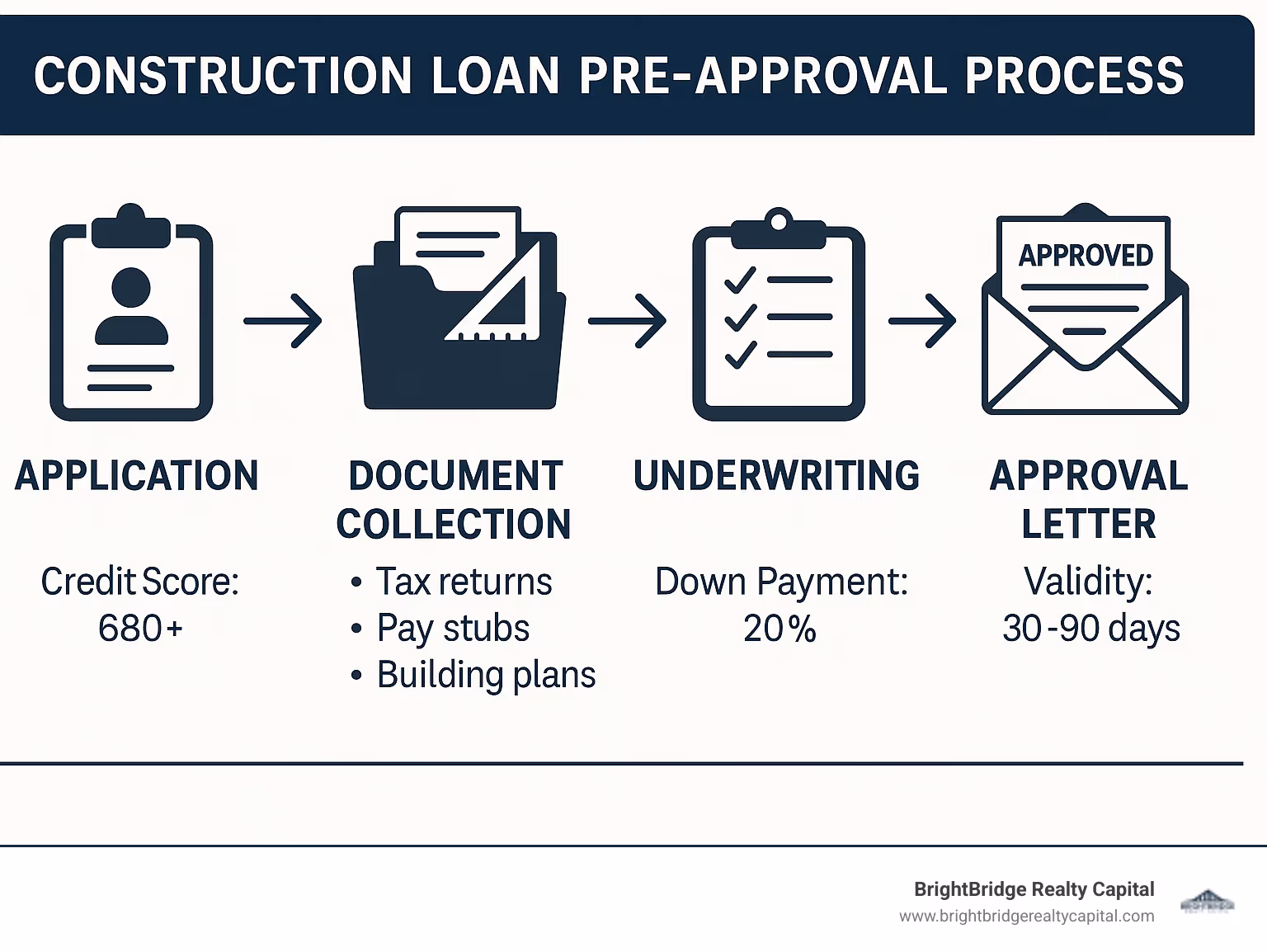 CONSTRUCTION LOAN PRE-APPROVAL PROCESS

APPROVED

APPLICATION

Credit Score: 680+

DOCUMENT COLLECTION

• Tax returns
• Pay stubs
• Building plans

UNDERWRITING

Down Payment: 20%

APPROVAL LETTER

Validity: 30-90 days

BrightBridge Realty Capital
www.brightbridgerealtycapital.com